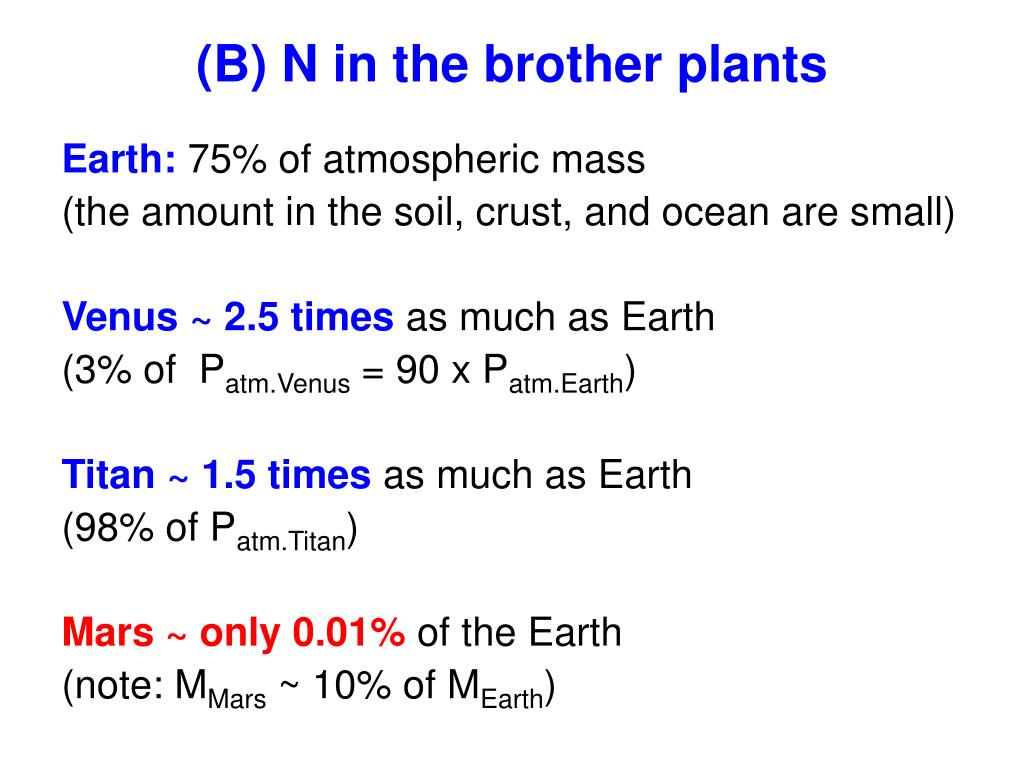 (B) N in the brother plants

Earth: 75% of atmospheric mass
(the amount in the soil, crust, and ocean are small)

Venus ~ 2.5 times as much as Earth
(3% of $P_{atm.Venus}$ = 90 x $P_{atm.Earth}$)

Titan ~ 1.5 times as much as Earth
(98% of $P_{atm.Titan}$)

Mars ~ only 0.01% of the Earth
(note: $M_{Mars}$ ~ 10% of $M_{Earth}$)